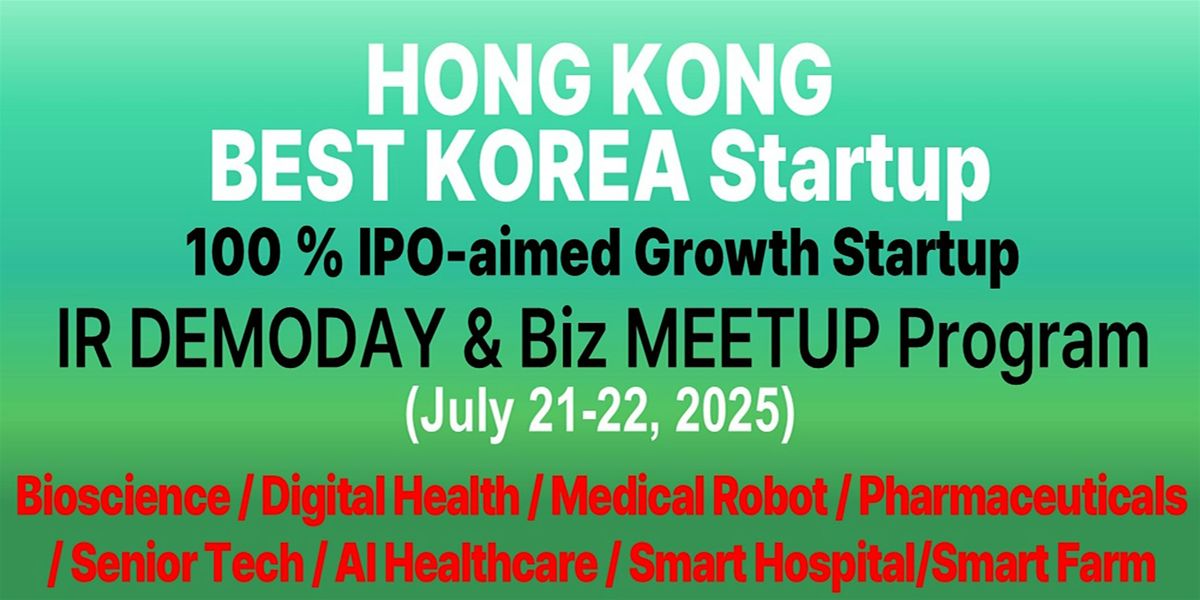 HONG KONG
BEST KOREA Startup
100 % IPO-aimed Growth Startup
IR DEMODAY & Biz MEETUP Program
(July 21-22, 2025)

Bioscience / Digital Health / Medical Robot / Pharmaceuticals / Senior Tech / AI Healthcare / Smart Hospital/Smart Farm